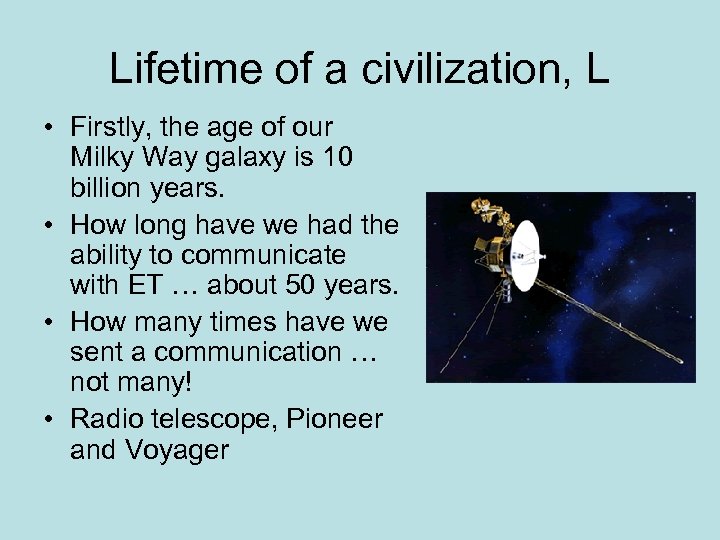 Lifetime of a civilization, L

• Firstly, the age of our Milky Way galaxy is 10 billion years.
• How long have we had the ability to communicate with ET … about 50 years.
• How many times have we sent a communication … not many!
• Radio telescope, Pioneer and Voyager